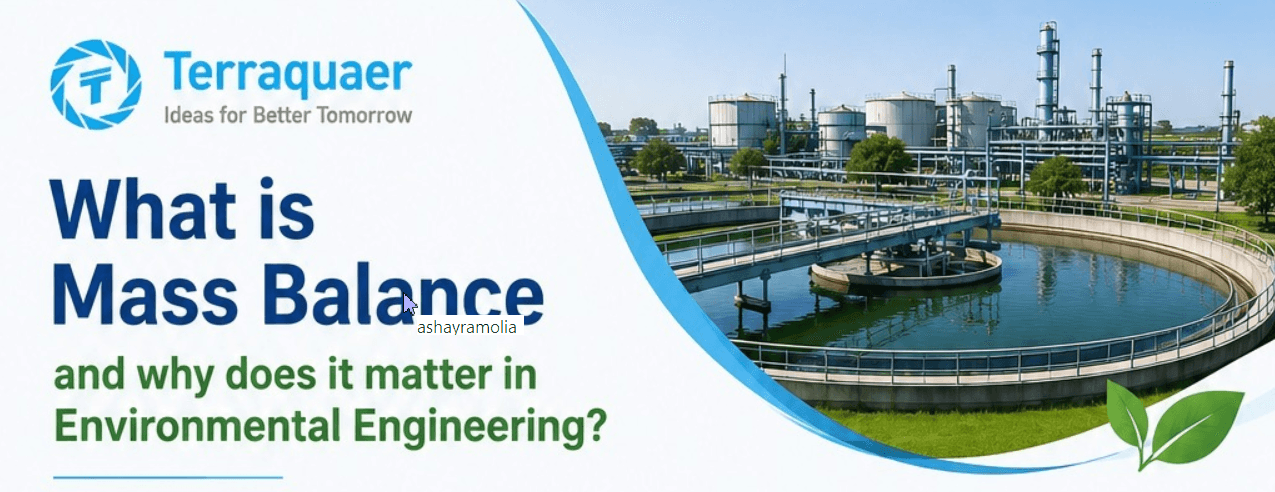 Terraquaer
Ideas for Better Tomorrow

What is Mass Balance

ashayramolia

and why does it matter in Environmental Engineering?